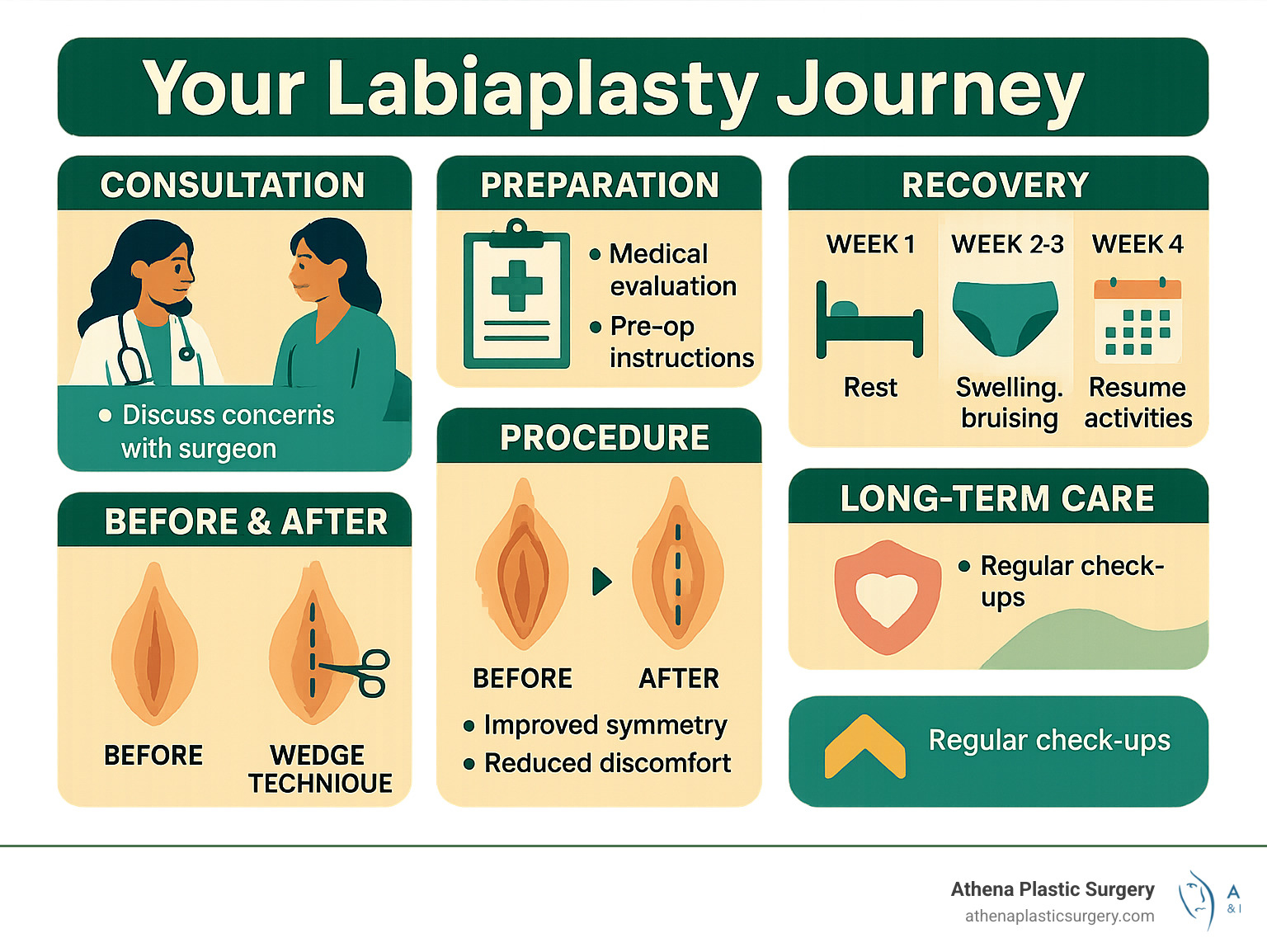 Your Labiaplasty Journey

CONSULTATION

• Discuss concerns with surgeon

BEFORE & AFTER

BEFORE

WEDGE TECHNIOUE

PREPARATION

• Medical evaluation
• Pre-op instructions

PROCEDURE

BEFORE

AFTER

• Improved symmetry
• Reduced discomfort

RECOVERY

WEEK 1

Rest

WEEK 2-3

Swelling. bruising

WEEK 4

Resume activities

LONG-TERM CARE

• Regular check-ups

Regular check-ups

Athena Plastic Surgery
athenaplasticsurgery.com

A
& I